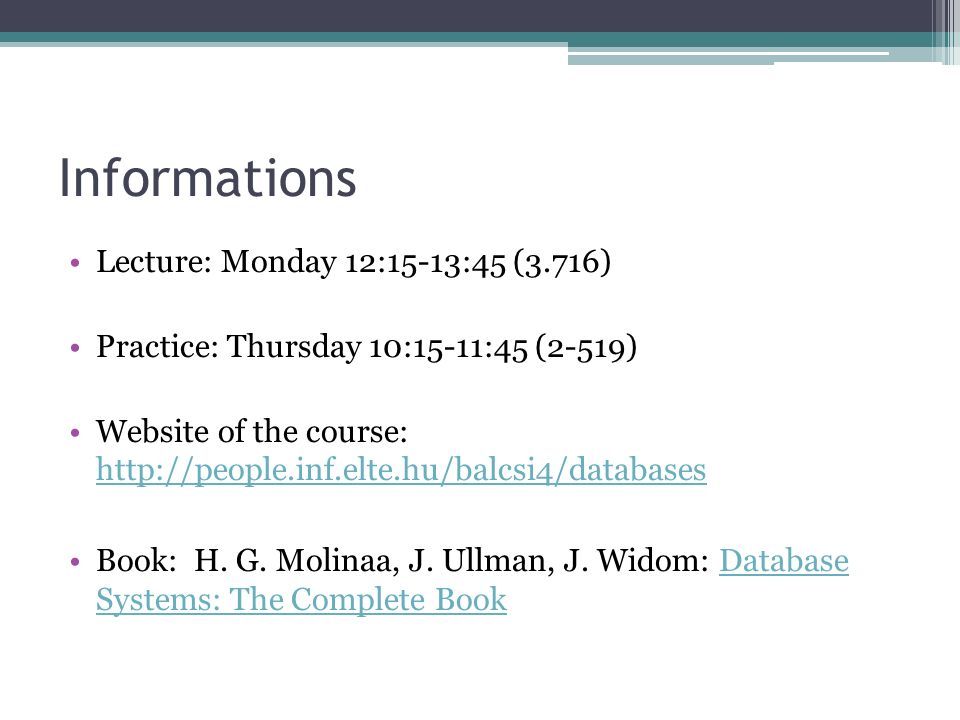 Informations

• Lecture: Monday 12:15-13:45 (3.716)

• Practice: Thursday 10:15-11:45 (2-519)

• Website of the course: http://people.inf.elte.hu/balcsi4/databases

• Book: H. G. Molinaa, J. Ullman, J. Widom: Database Systems: The Complete Book